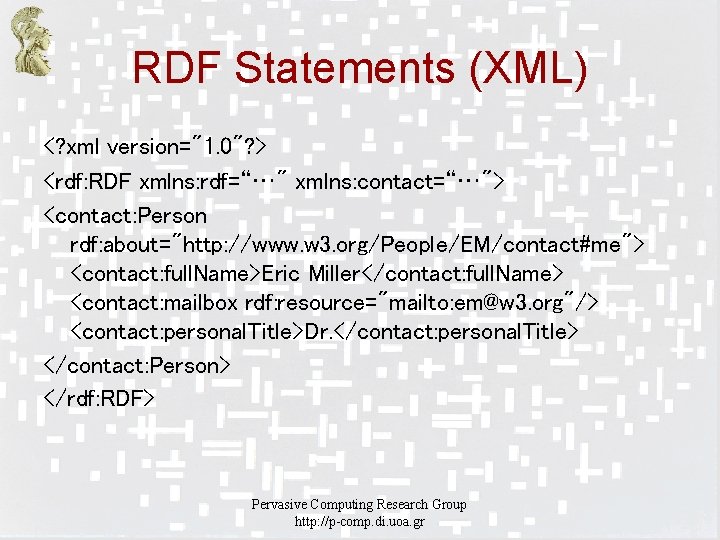 RDF Statements (XML)

<?xml version="1.0"?>

<rdf:RDF xmlns:rdf="…" xmlns:contact="…">

<contact:Person
rdf:about="http://www.w3.org/People/EM/contact#me">
<contact:fullName>Eric Miller</contact:fullName>
<contact:mailbox rdf:resource="mailto:em@w3.org"/>
<contact:personalTitle>Dr.</contact:personalTitle>

</contact:Person>

</rdf:RDF>

Pervasive Computing Research Group
http://p-comp.di.uoa.gr